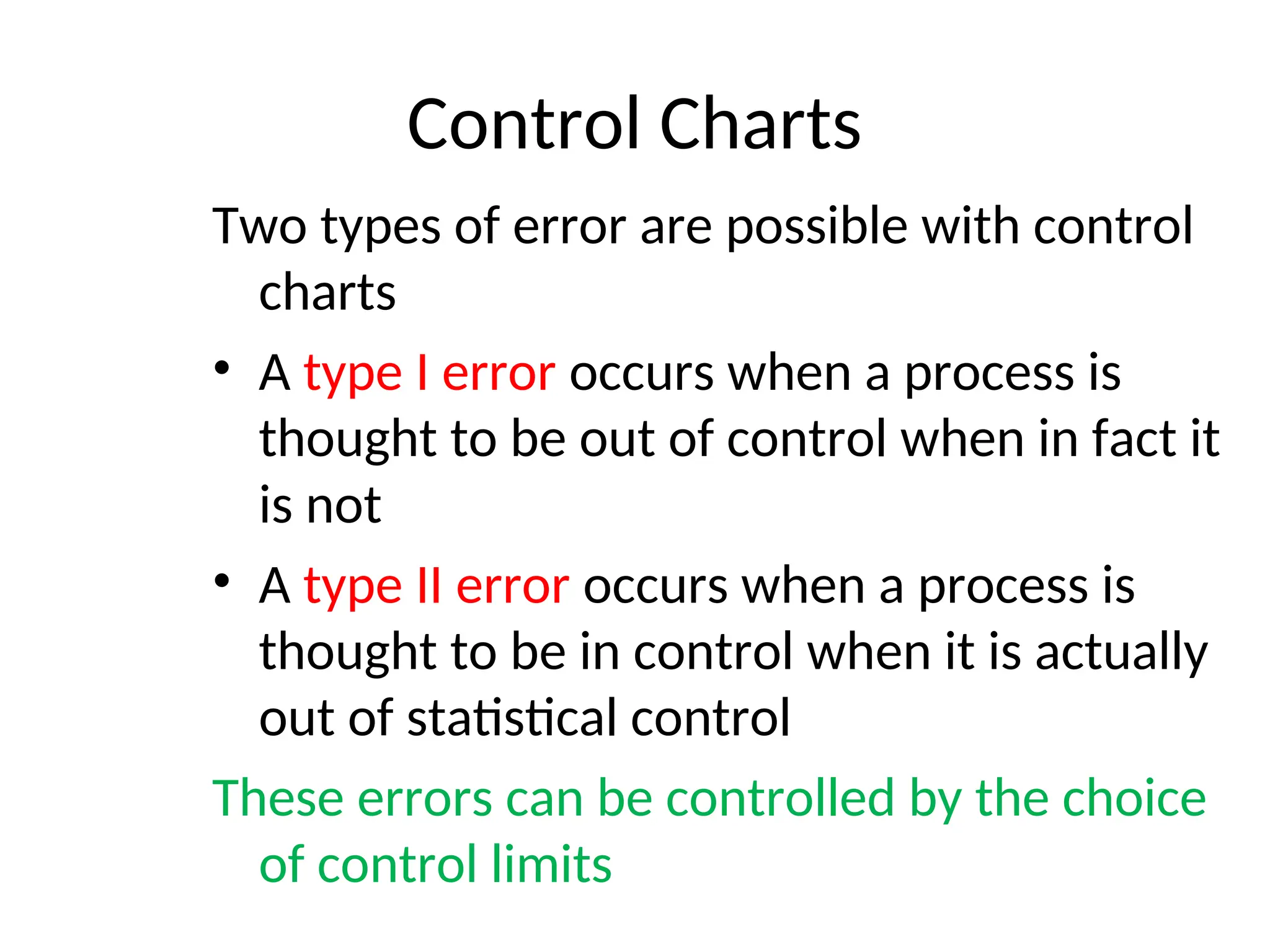 Control Charts

Two types of error are possible with control charts

• A type I error occurs when a process is thought to be out of control when in fact it is not

• A type II error occurs when a process is thought to be in control when it is actually out of statistical control

These errors can be controlled by the choice of control limits